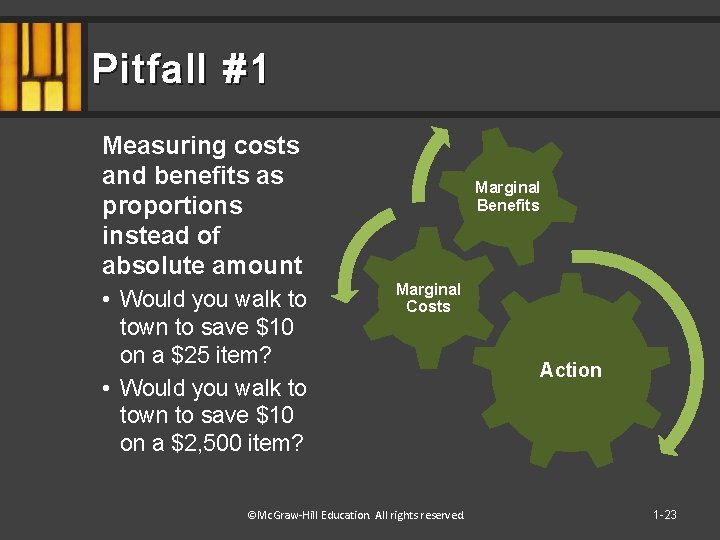 Pitfall #1

Measuring costs and benefits as proportions instead of absolute amount

• Would you walk to town to save \$10 on a \$25 item?

• Would you walk to town to save \$10 on a \$2,500 item?

Marginal Benefits

Marginal Costs

Action

©McGraw-Hill Education. All rights reserved.

1-23